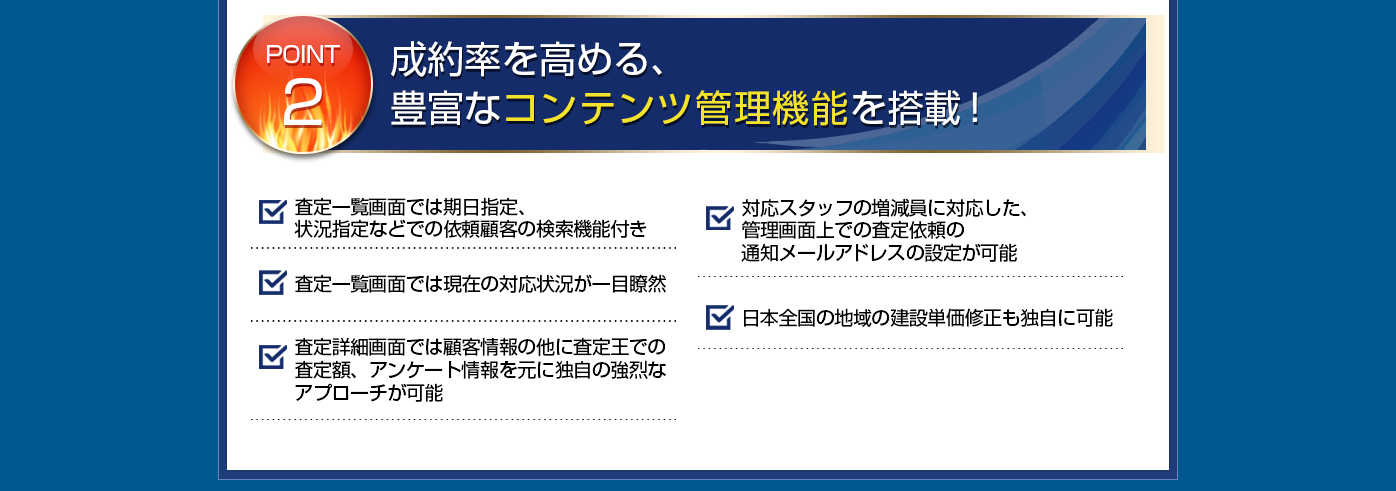 POINT 2

成約率を高める、
豊富なコンテンツ管理機能を搭載！

査定一覧画面では期日指定、状況指定などでの依頼顧客の検索機能付き

査定一覧画面では現在の対応状況が一目瞭然

査定詳細画面では顧客情報の他に査定王での査定額、アンケート情報を元に独自の強烈なアプローチが可能

対応スタッフの増減員に対応した、管理画面上での査定依頼の通知メールアドレスの設定が可能

日本全国の地域の建設単価修正も独自に可能